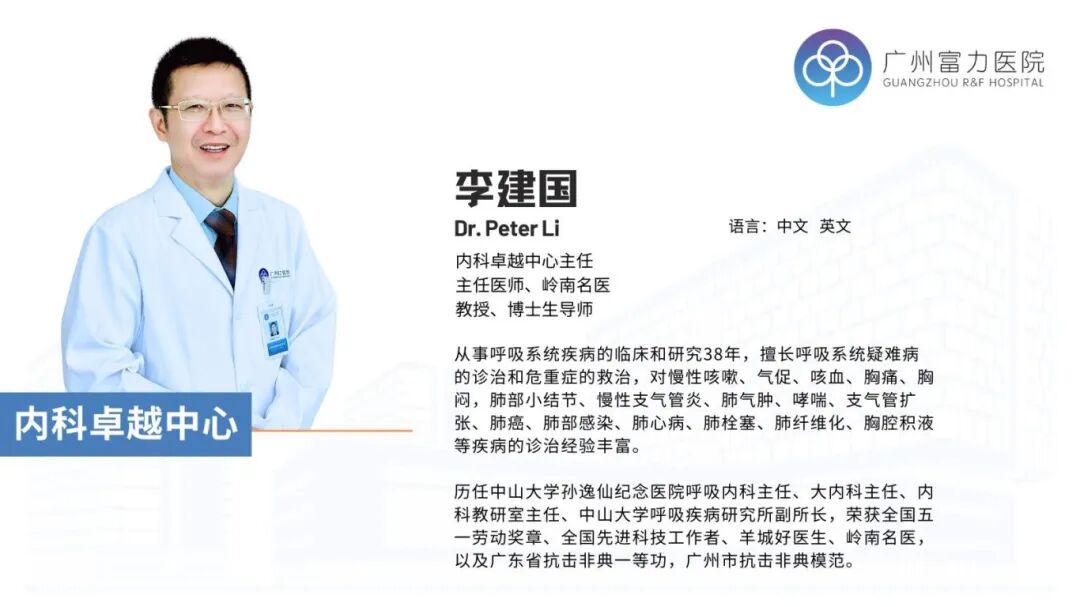 广州富力医院
GUANGZHOU R&F HOSPITAL

李建国
Dr. Peter Li

语言：中文 英文

内科卓越中心主任
主任医师、岭南名医
教授、博士生导师

从事呼吸系统疾病的临床和研究38年，擅长呼吸系统疑难病的诊治和危重症的救治，对慢性咳嗽、气促、咳血、胸痛、胸闷，肺部小结节、慢性支气管炎、肺气肿、哮喘、支气管扩张、肺癌、肺部感染、肺心病、肺栓塞、肺纤维化、胸腔积液等疾病的诊治经验丰富。

历任中山大学孙逸仙纪念医院呼吸内科主任、大内科主任、内科教研室主任、中山大学呼吸疾病研究所副所长，荣获全国五一劳动奖章、全国先进科技工作者、羊城好医生、岭南名医，以及广东省抗击非典一等功，广州市抗击非典模范。

内科卓越中心